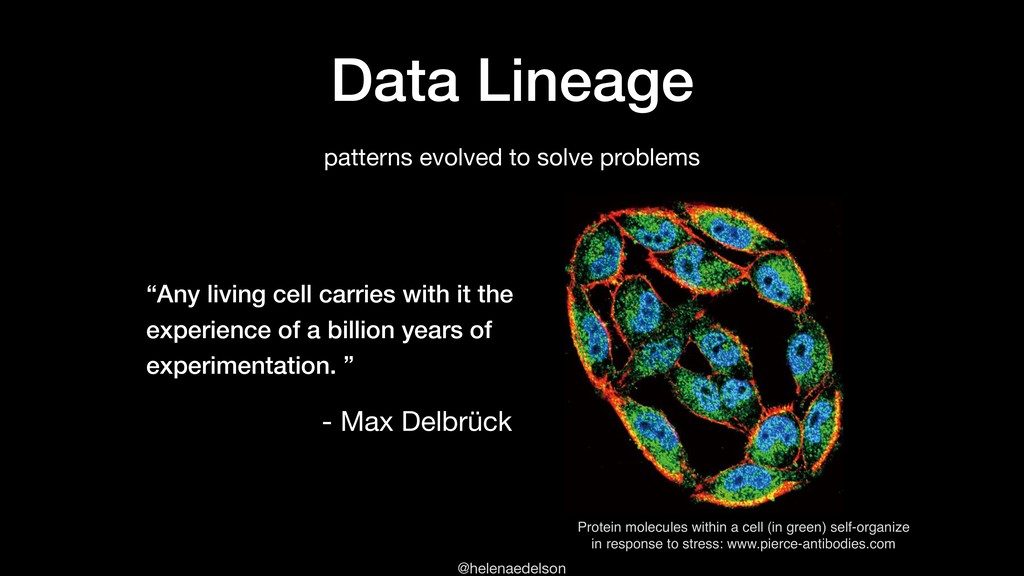 Data Lineage

patterns evolved to solve problems

“Any living cell carries with it the experience of a billion years of experimentation. ”

- Max Delbrück

Protein molecules within a cell (in green) self-organize in response to stress: www.pierce-antibodies.com

@helenaedelson